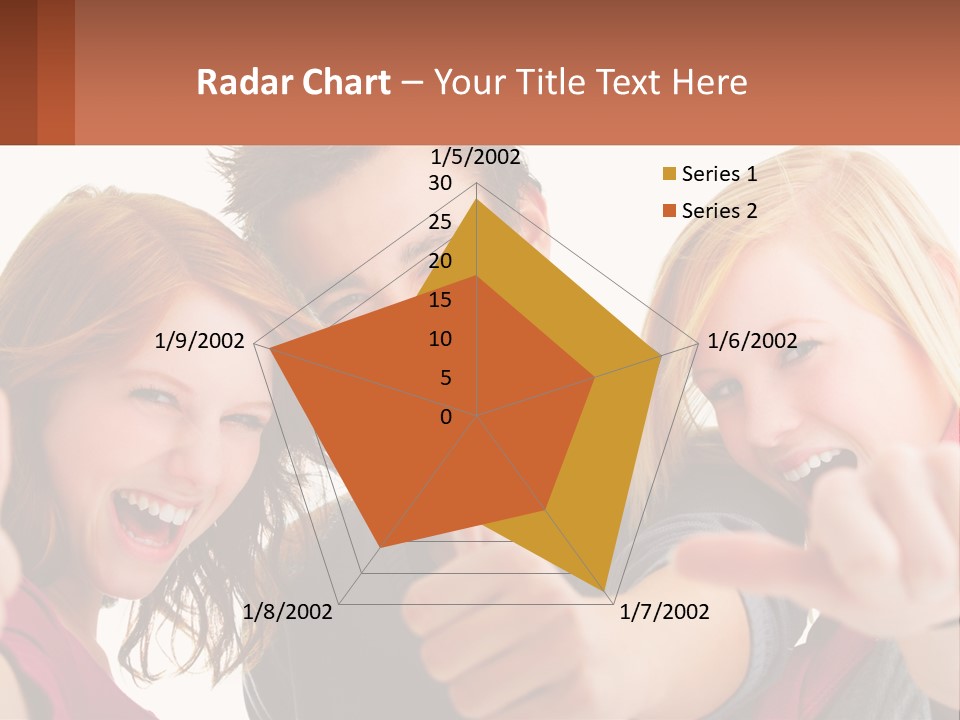 Radar Chart – Your Title Text Here

1/5/2002
30
25
20
15
10
5
0
1/6/2002
1/7/2002
1/8/2002
1/9/2002

Series 1
Series 2